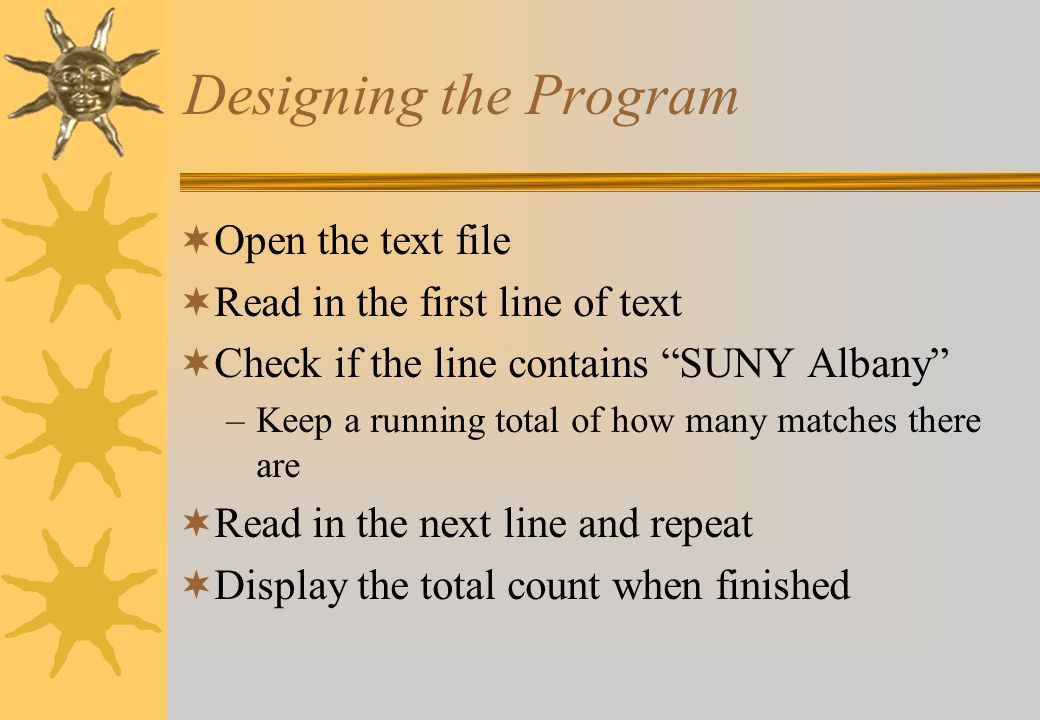 Designing the Program

Open the text file

Read in the first line of text

Check if the line contains “SUNY Albany”

– Keep a running total of how many matches there are

Read in the next line and repeat

Display the total count when finished